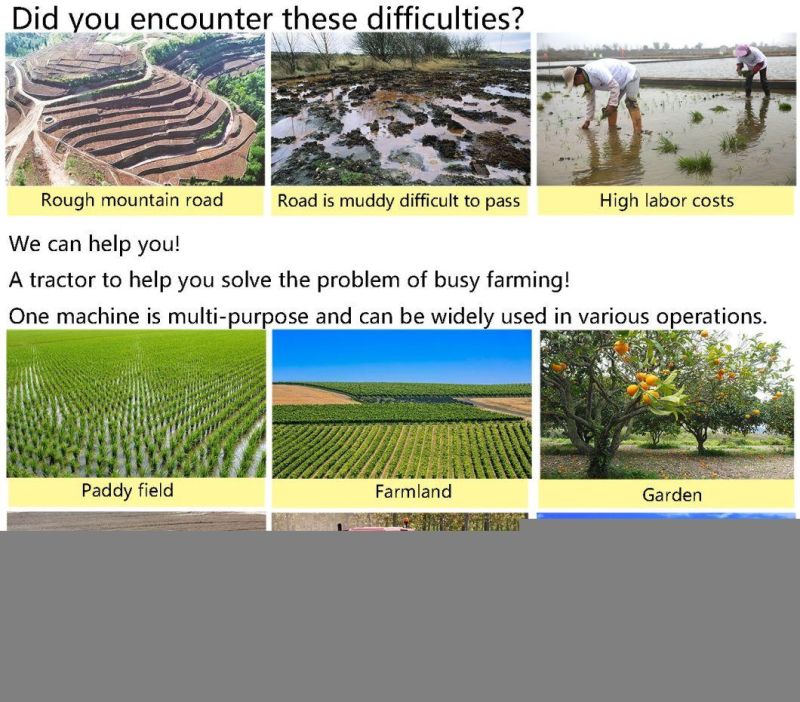 Did you encounter these difficulties?

Rough mountain road

Road is muddy difficult to pass

High labor costs

We can help you!

A tractor to help you solve the problem of busy farming!

One machine is multi-purpose and can be widely used in various operations.

Paddy field

Farmland

Garden